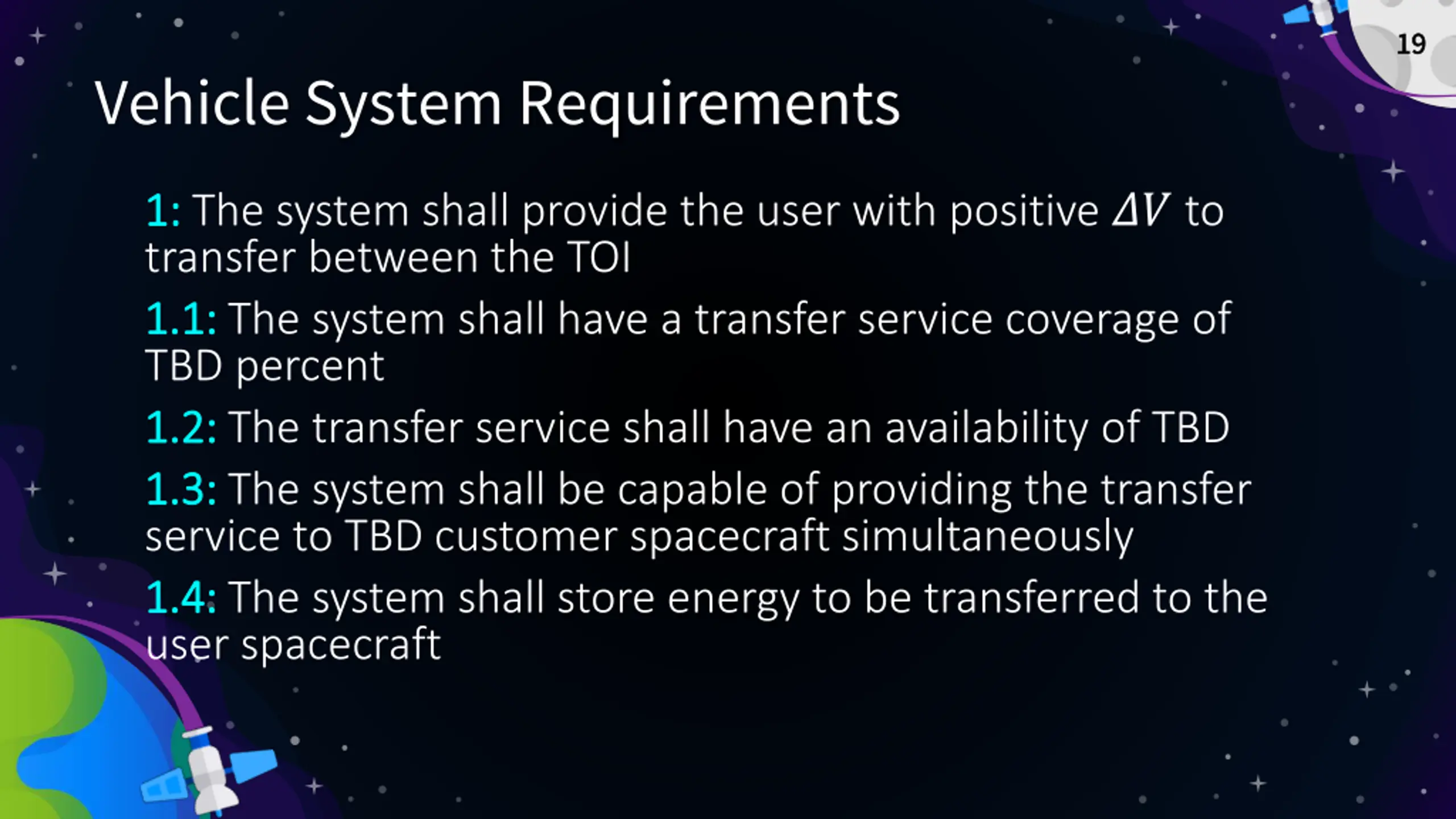 19

Vehicle System Requirements

1: The system shall provide the user with positive $\Delta V$ to transfer between the TOI

1.1: The system shall have a transfer service coverage of TBD percent

1.2: The transfer service shall have an availability of TBD

1.3: The system shall be capable of providing the transfer service to TBD customer spacecraft simultaneously

1.4: The system shall store energy to be transferred to the user spacecraft